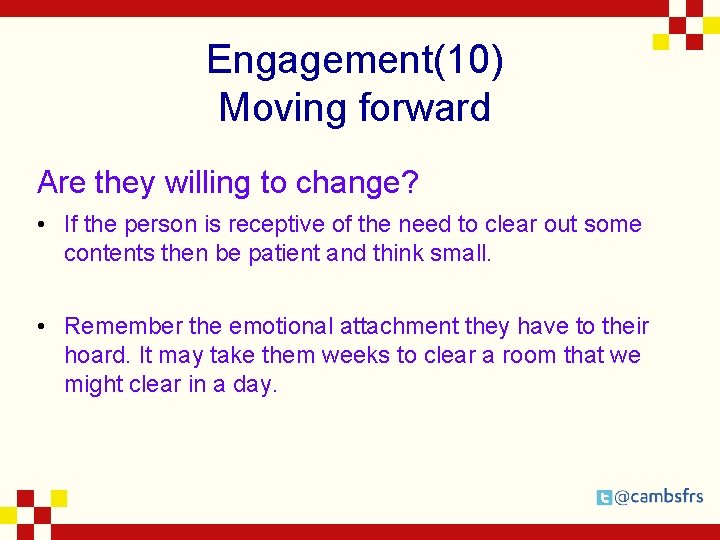 Engagement(10)
Moving forward

Are they willing to change?

• If the person is receptive of the need to clear out some contents then be patient and think small.

• Remember the emotional attachment they have to their hoard. It may take them weeks to clear a room that we might clear in a day.

@cambsfrs